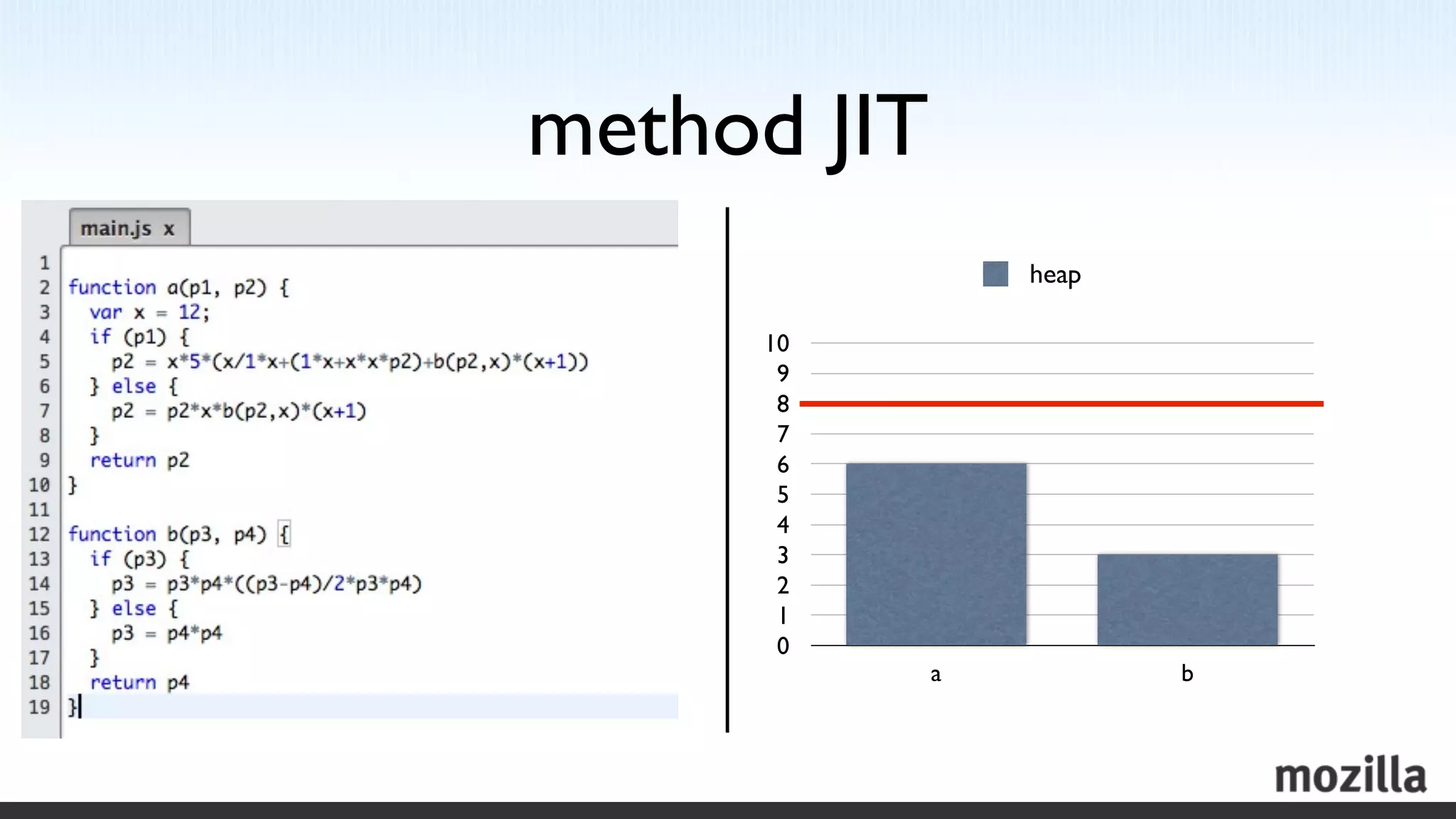 method JIT

main.js x

1
2 function a(p1, p2) {
3   var x = 12;
4   if (p1) {
5     p2 = x*5*(x/1*x+(1*x+x*x*p2)+b(p2,x)*(x+1))
6   } else {
7     p2 = p2*x*b(p2,x)*(x+1)
8   }
9   return p2
10 }
11
12 function b(p3, p4) {
13   if (p3) {
14     p3 = p3*p4*((p3-p4)/2*p3*p4)
15   } else {
16     p3 = p4*p4
17   }
18   return p4
19 }

heap

10
9
8
7
6
5
4
3
2
1
0

a
b

mozilla